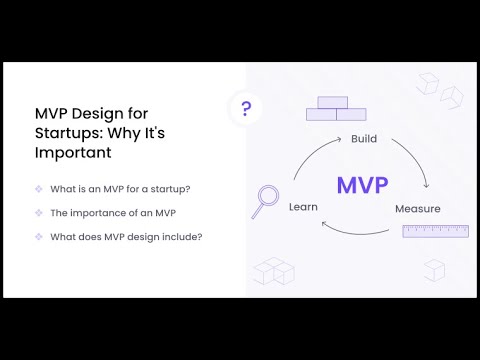 MVP Design for Startups: Why It's Important

What is an MVP for a startup?

The importance of an MVP

What does MVP design include?

?

Build

MVP

Learn

Measure